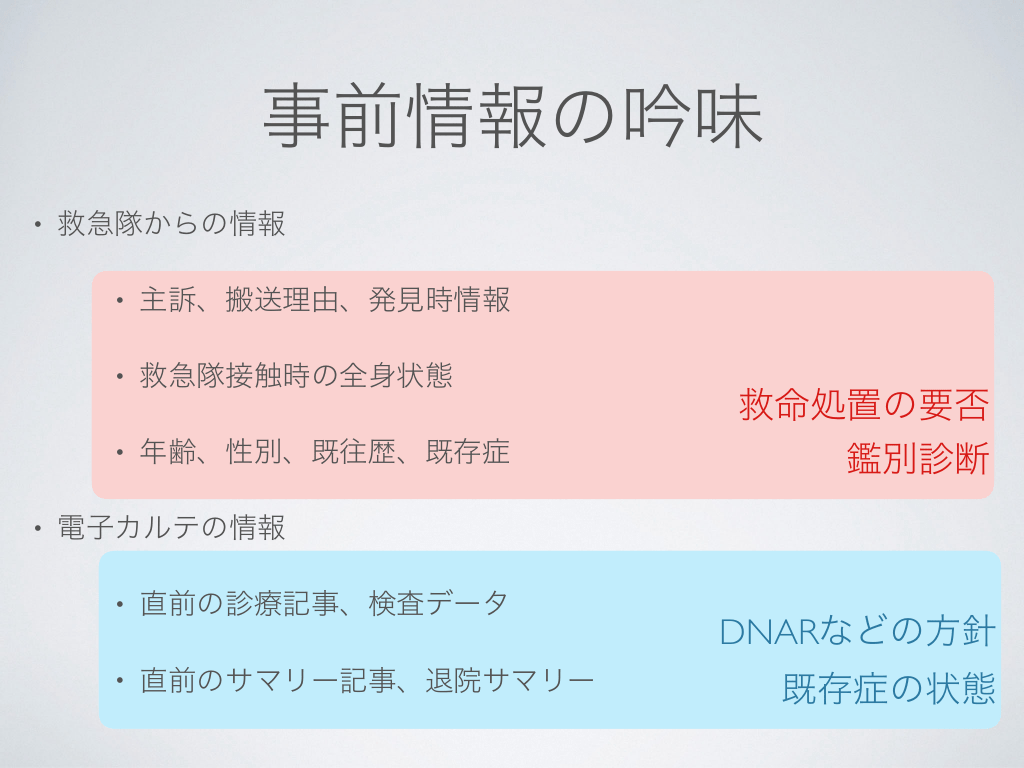 事前情報の吟味

• 救急隊からの情報

• 主訴、搬送理由、発見時情報

• 救急隊接触時の全身状態

• 年齢、性別、既往歴、既存症

救命処置の要否
鑑別診断

• 電子カルテの情報

• 直前の診療記事、検査データ

• 直前のサマリー記事、退院サマリー

DNARなどの方針
既存症の状態